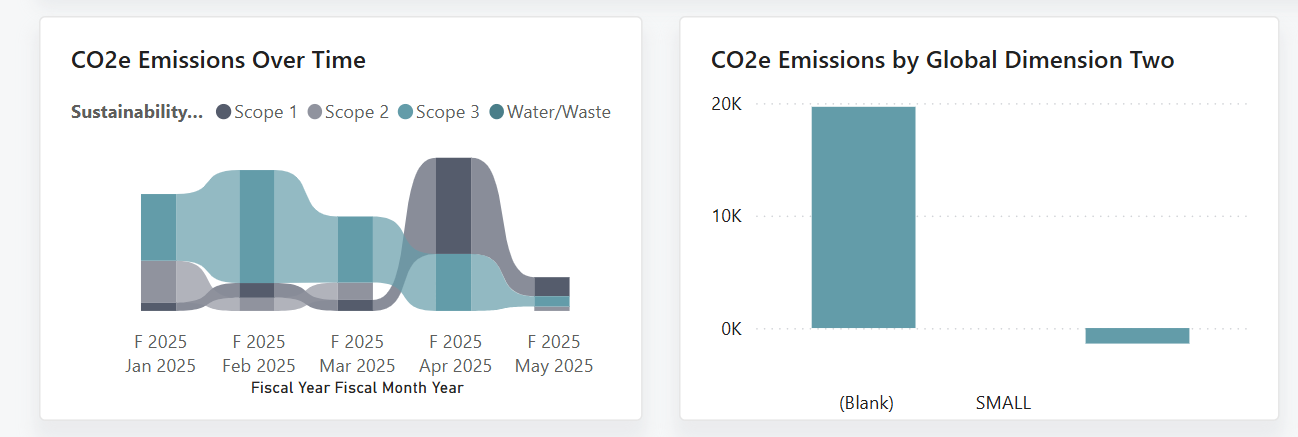 CO2e Emissions Over Time

Sustainability... Scope 1 Scope 2 Scope 3 Water/Waste

F 2025
Jan 2025

F 2025
Feb 2025

F 2025
Mar 2025

F 2025
Apr 2025

F 2025
May 2025

Fiscal Year Fiscal Month Year

CO2e Emissions by Global Dimension Two

20K

10K

0K

(Blank)

SMALL